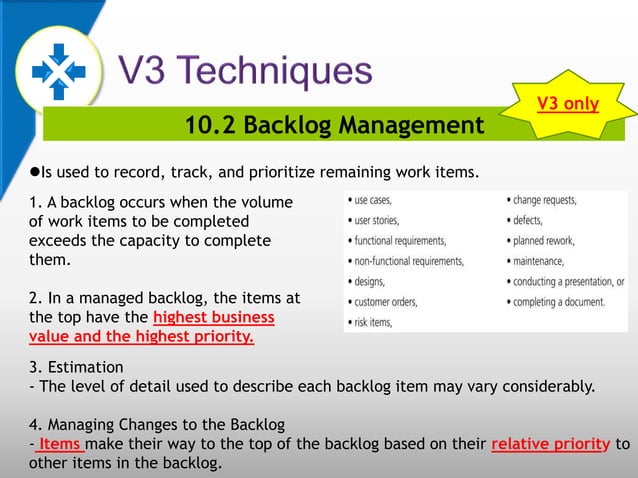 V3 Techniques

V3 only

10.2 Backlog Management

●Is used to record, track, and prioritize remaining work items.

1. A backlog occurs when the volume of work items to be completed exceeds the capacity to complete them.

2. In a managed backlog, the items at the top have the highest business value and the highest priority.

• use cases,
• user stories,
• functional requirements,
• non-functional requirements,
• designs,
• customer orders,
• risk items,

• change requests,
• defects,
• planned rework,
• maintenance,
• conducting a presentation, or
• completing a document.

3. Estimation
- The level of detail used to describe each backlog item may vary considerably.

4. Managing Changes to the Backlog
- Items make their way to the top of the backlog based on their relative priority to other items in the backlog.